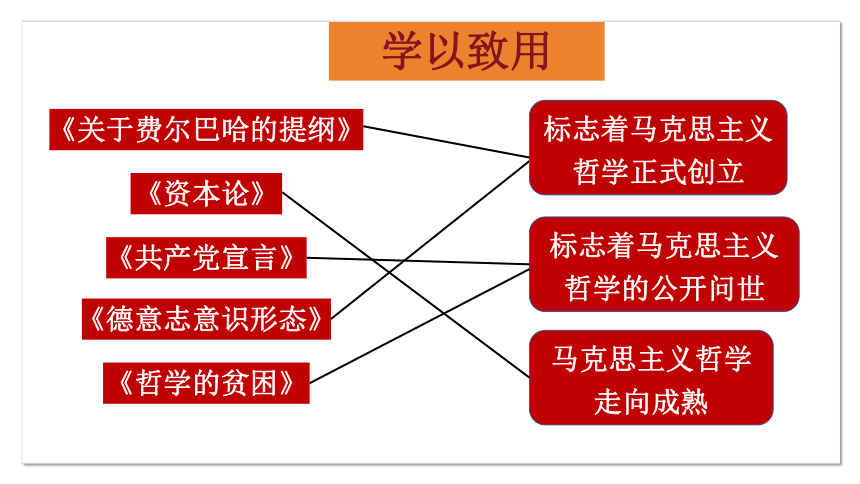 学以致用

《关于费尔巴哈的提纲》

《资本论》

《共产党宣言》

《德意志意识形态》

《哲学的贫困》

标志着马克思主义哲学正式创立

标志着马克思主义哲学的公开问世

马克思主义哲学走向成熟